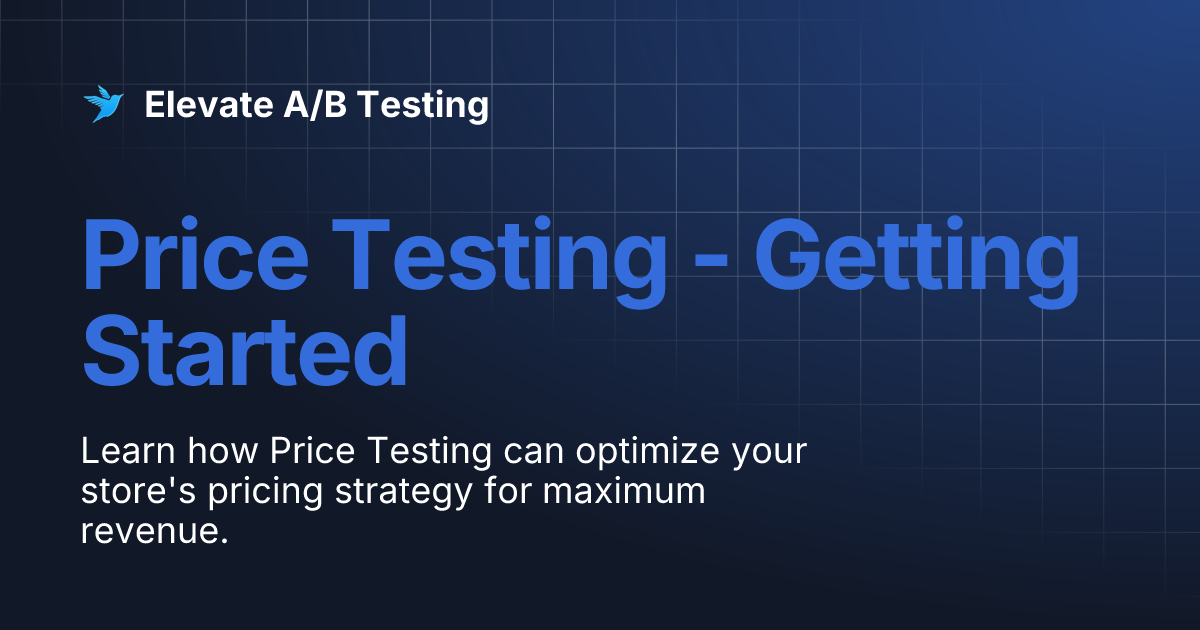 Elevate A/B Testing

Price Testing - Getting Started

Learn how Price Testing can optimize your store's pricing strategy for maximum revenue.